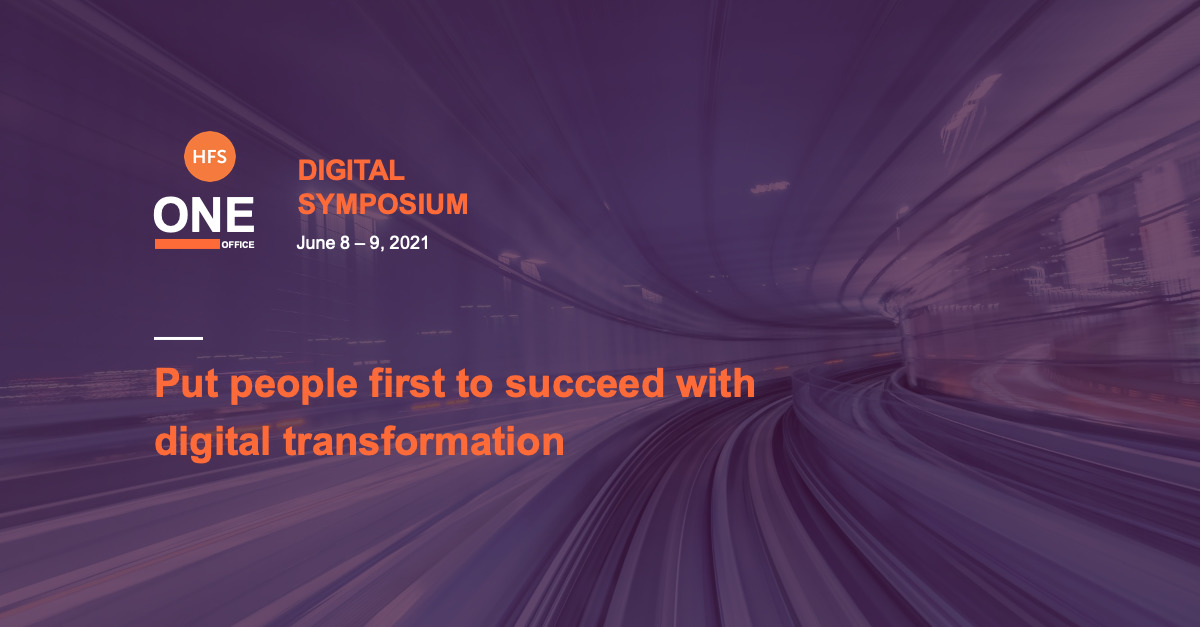 HFS
ONE
OFFICE

DIGITAL SYMPOSIUM
June 8 – 9, 2021

Put people first to succeed with digital transformation